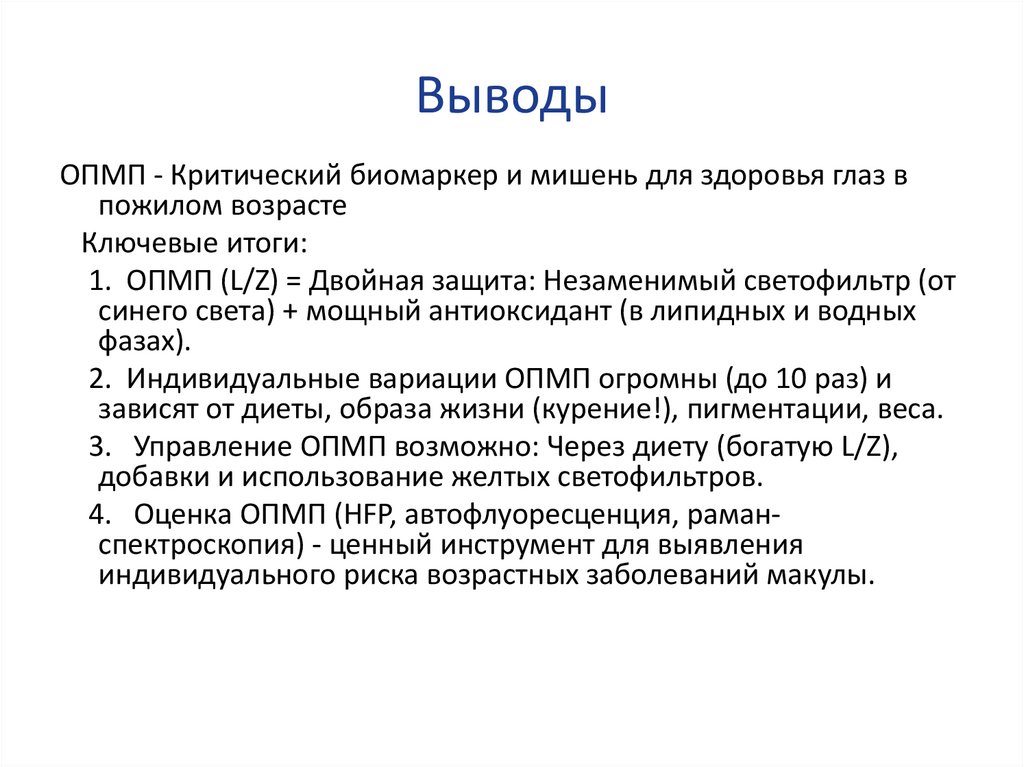 Выводы

ОПМП - Критический биомаркер и мишень для здоровья глаз в пожилом возрасте

Ключевые итоги:

1. ОПМП (L/Z) = Двойная защита: Незаменимый светофильтр (от синего света) + мощный антиоксидант (в липидных и водных фазах).

2. Индивидуальные вариации ОПМП огромны (до 10 раз) и зависят от диеты, образа жизни (курение!), пигментации, веса.

3. Управление ОПМП возможно: Через диету (богатую L/Z), добавки и использование желтых светофильтров.

4. Оценка ОПМП (HFP, автофлуоресценция, раман-спектроскопия) - ценный инструмент для выявления индивидуального риска возрастных заболеваний макулы.